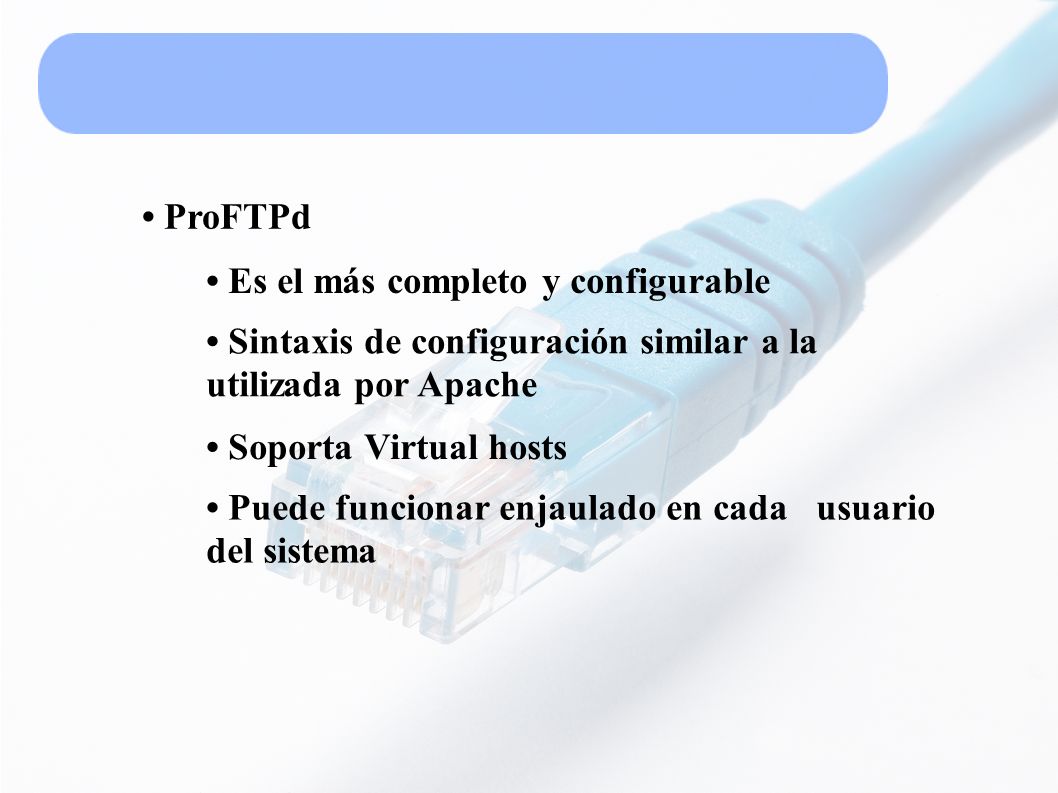 • ProFTPd

• Es el más completo y configurable

• Sintaxis de configuración similar a la utilizada por Apache

• Soporta Virtual hosts

• Puede funcionar enjaulado en cada usuario del sistema